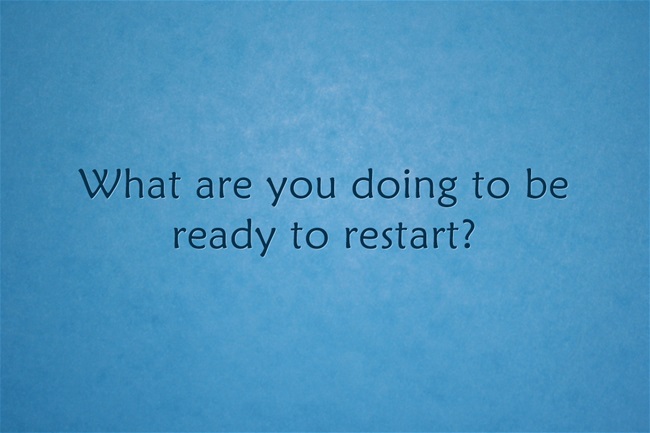 What are you doing to be ready to restart?